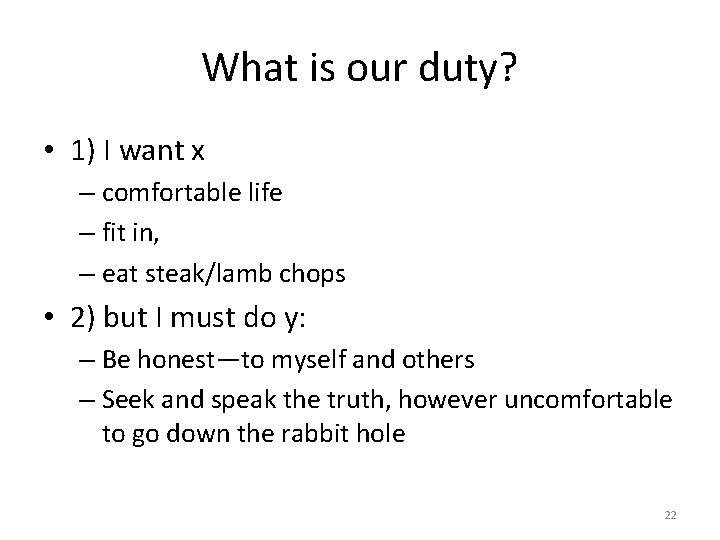 What is our duty?

• 1) I want x
– comfortable life
– fit in,
– eat steak/lamb chops
• 2) but I must do y:
– Be honest—to myself and others
– Seek and speak the truth, however uncomfortable to go down the rabbit hole

22